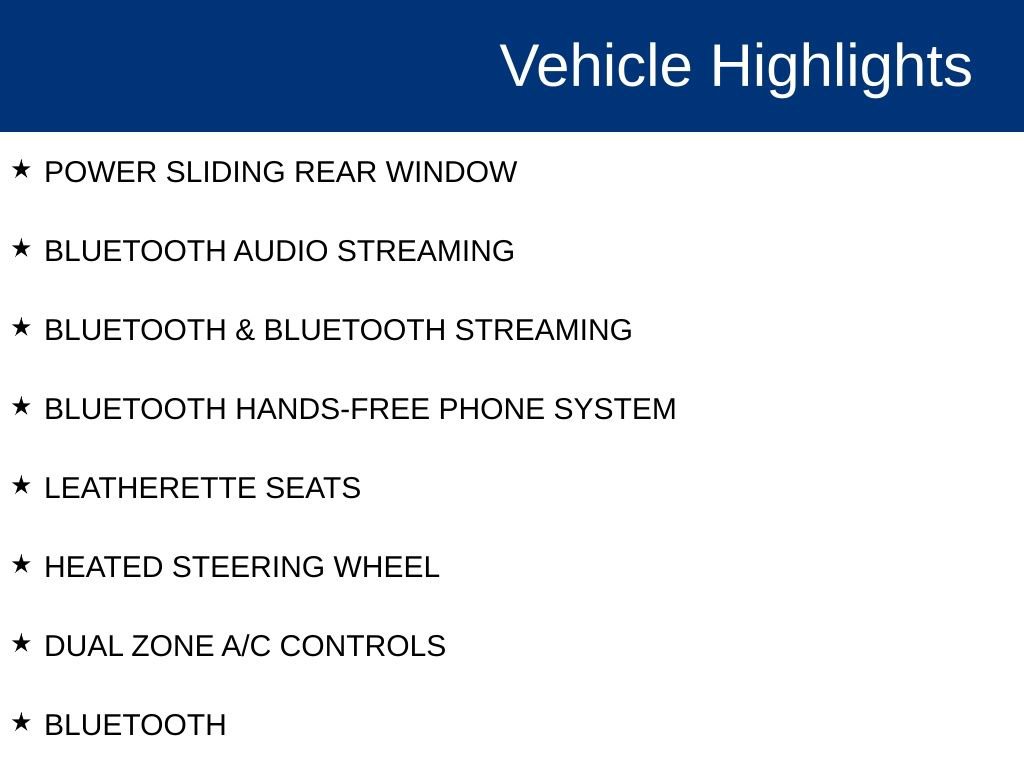 Vehicle Highlights

★ POWER SLIDING REAR WINDOW

★ BLUETOOTH AUDIO STREAMING

★ BLUETOOTH & BLUETOOTH STREAMING

★ BLUETOOTH HANDS-FREE PHONE SYSTEM

★ LEATHERETTE SEATS

★ HEATED STEERING WHEEL

★ DUAL ZONE A/C CONTROLS

★ BLUETOOTH